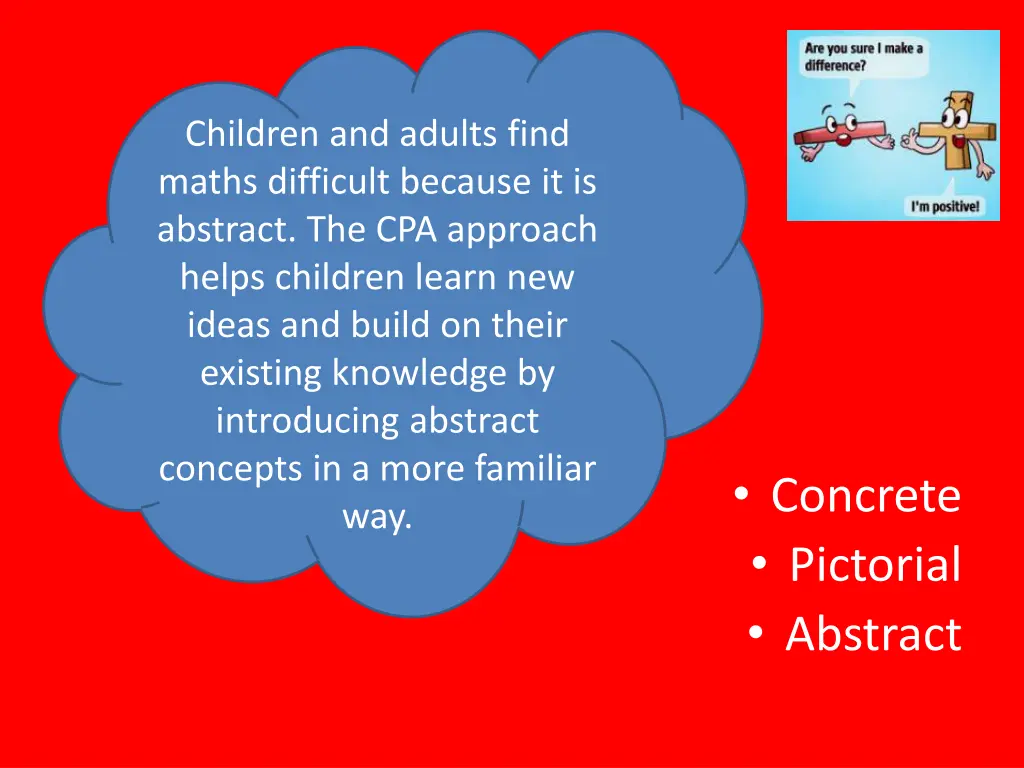 Children and adults find maths difficult because it is abstract. The CPA approach helps children learn new ideas and build on their existing knowledge by introducing abstract concepts in a more familiar way.

Are you sure I make a difference?

I'm positive!

• Concrete
• Pictorial
• Abstract